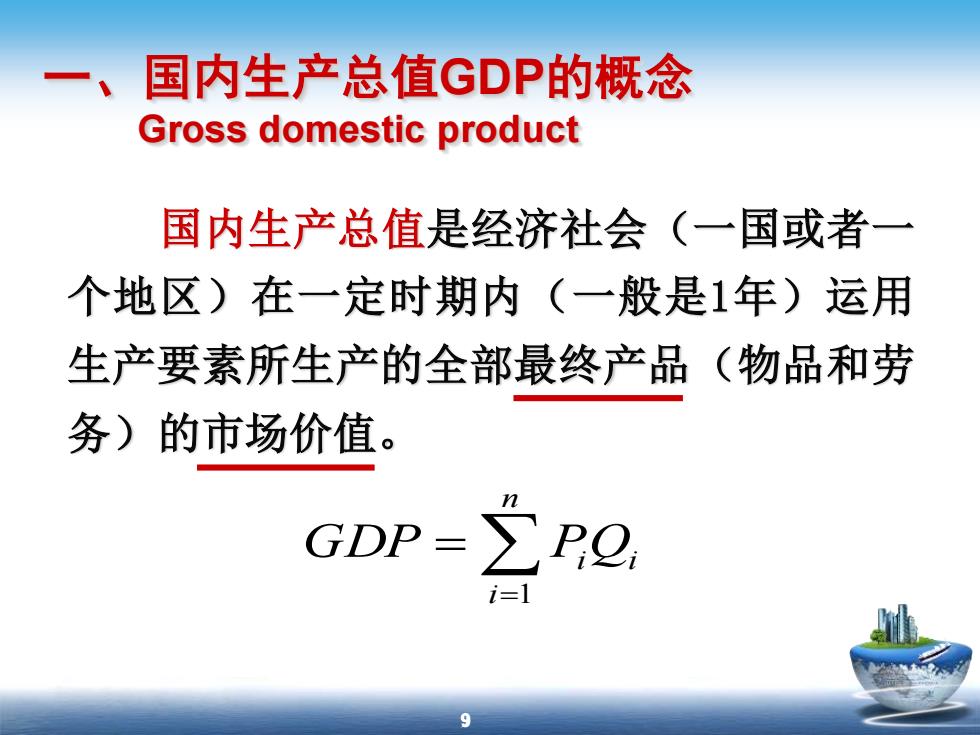 一、国内生产总值GDP的概念
Gross domestic product

国内生产总值是经济社会（一国或者一个地区）在一定时期内（一般是1年）运用生产要素所生产的全部最终产品（物品和劳务）的市场价值。

$GDP = \sum_{i=1}^{n} P_i Q_i$

9